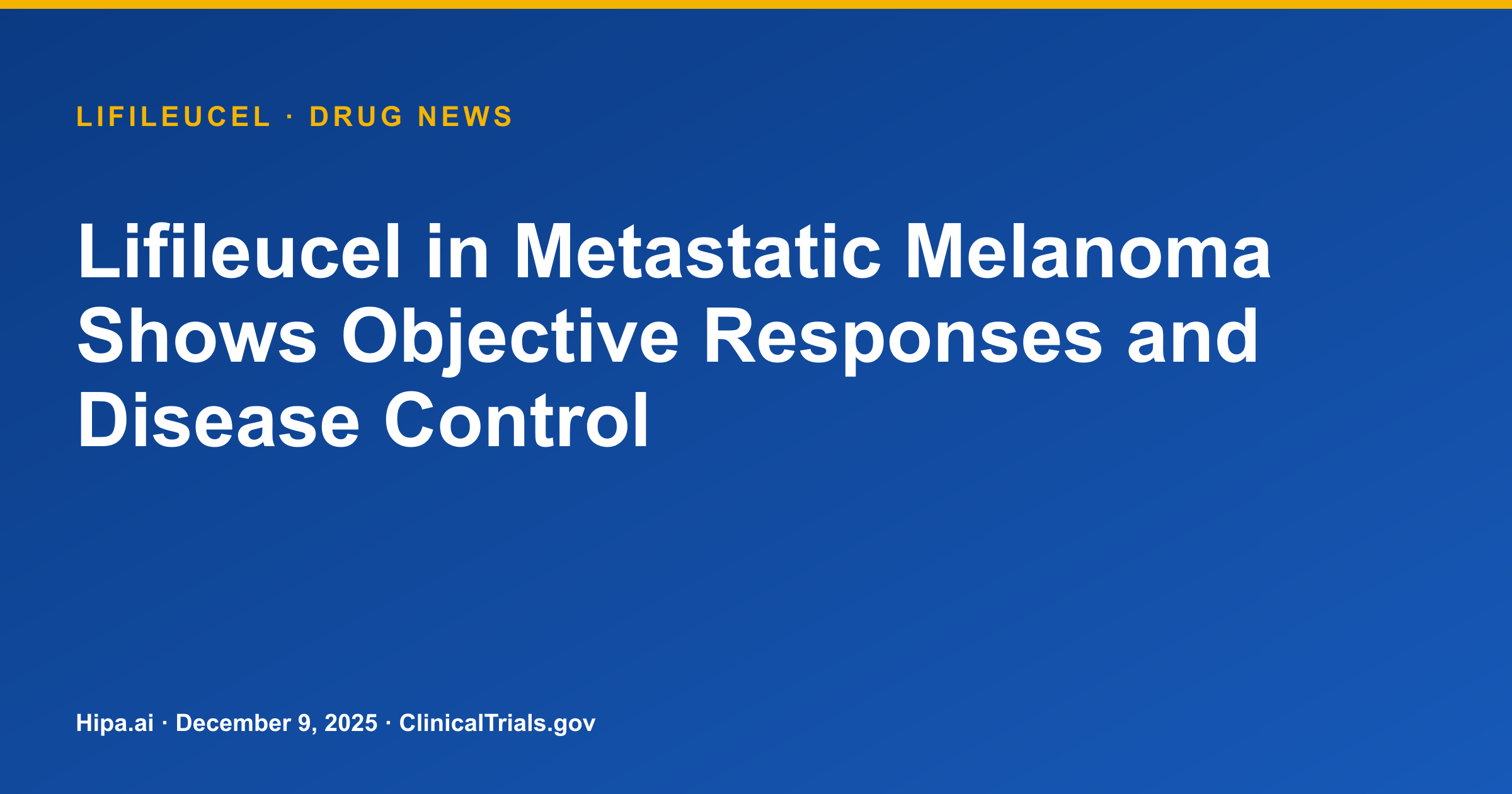 LIFILEUCEL · DRUG NEWS

Lifileucel in Metastatic Melanoma Shows Objective Responses and Disease Control

Hipa.ai · December 9, 2025 · ClinicalTrials.gov